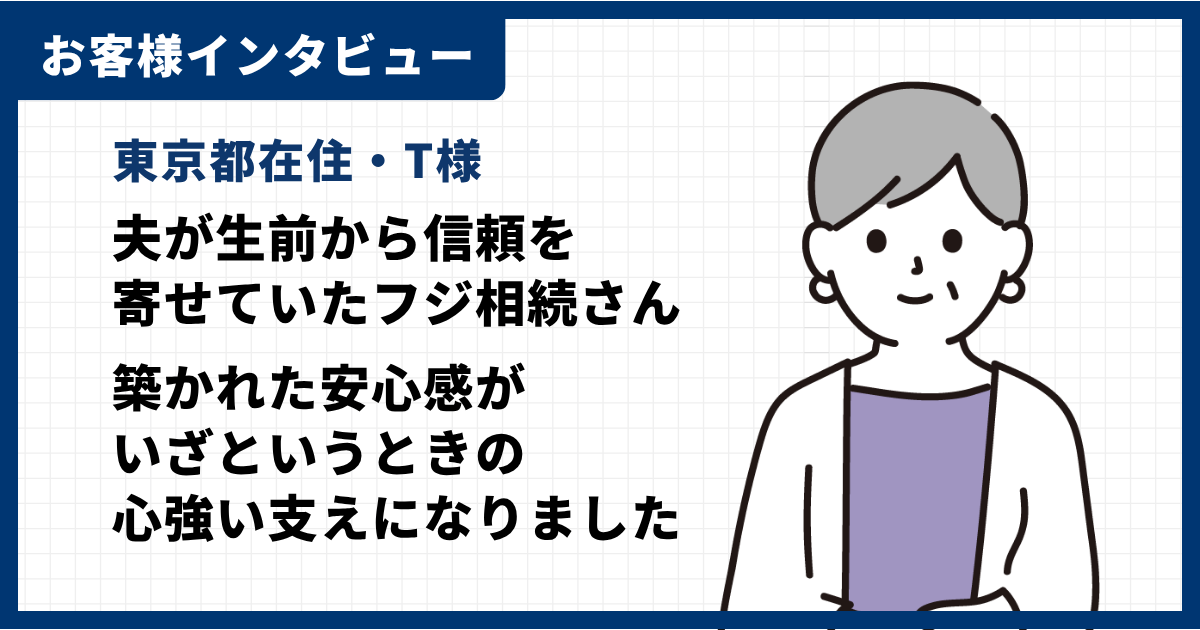 お客様インタビュー

東京都在住・T様

夫が生前から信頼を
寄せていたフジ相続さん

築かれた安心感が
いざというときの
心強い支えになりました